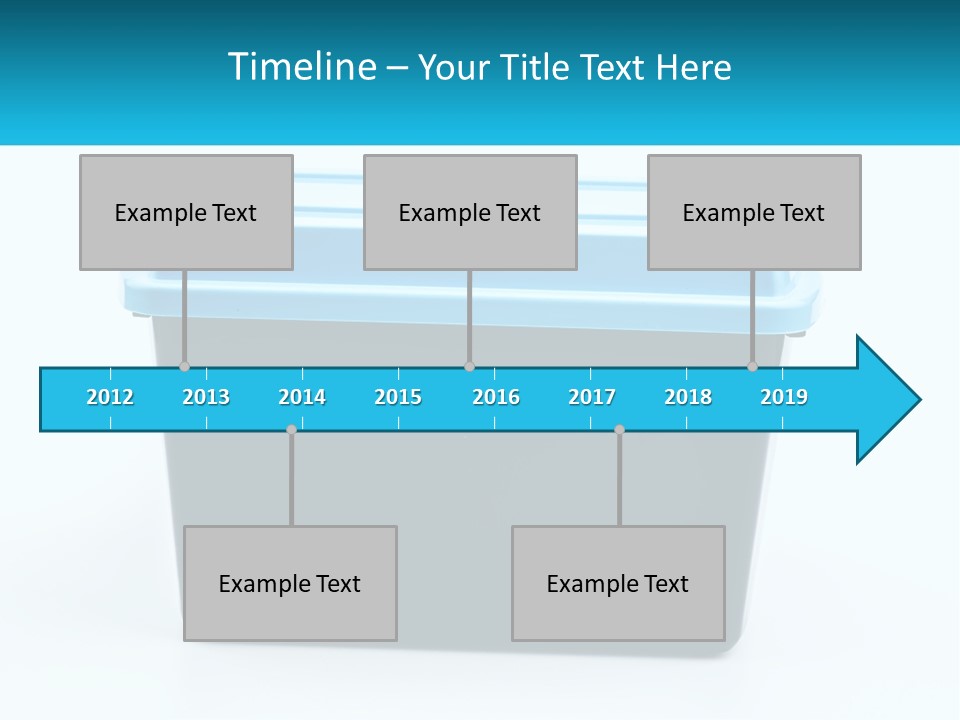 Timeline – Your Title Text Here

Example Text

Example Text

Example Text

2012 2013 2014 2015 2016 2017 2018 2019

Example Text

Example Text